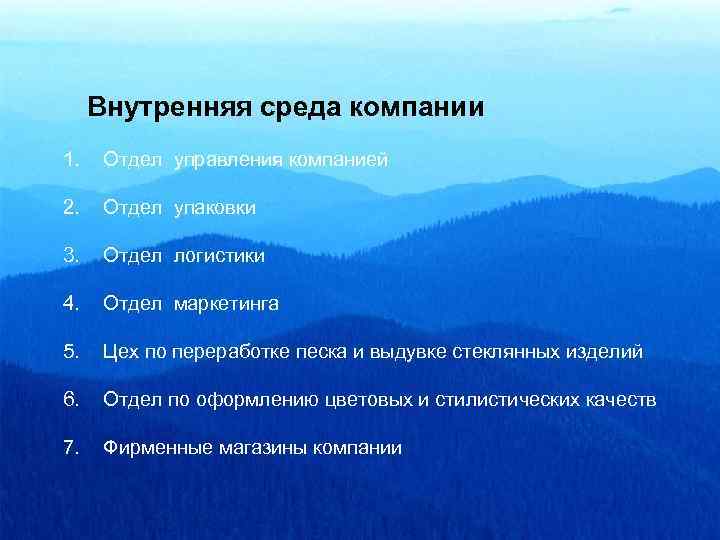 Внутренняя среда компании

1. Отдел управления компанией
2. Отдел упаковки
3. Отдел логистики
4. Отдел маркетинга
5. Цех по переработке песка и выдувке стеклянных изделий
6. Отдел по оформлению цветовых и стилистических качеств
7. Фирменные магазины компании